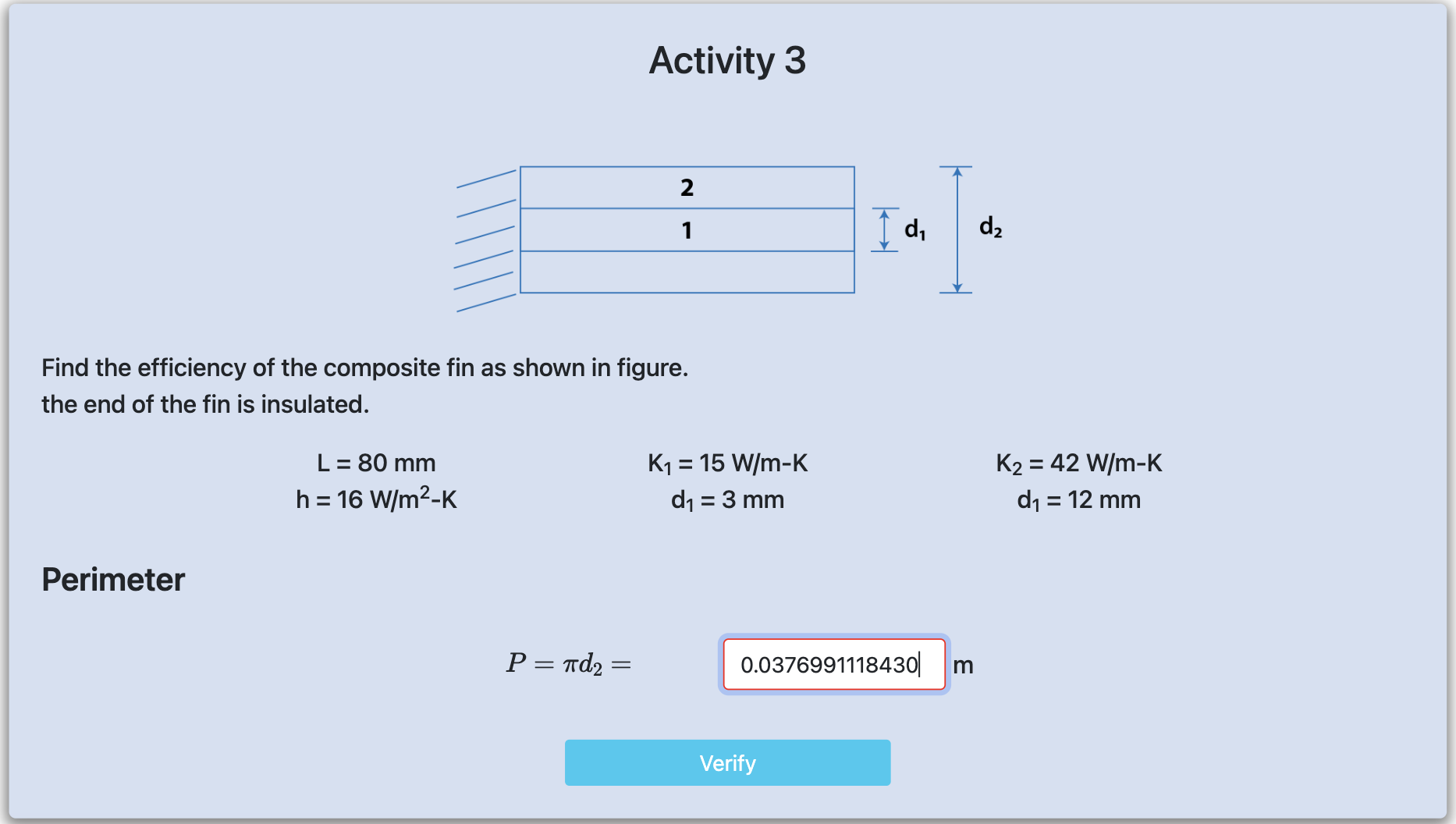 Activity 3

2
1
$d_1$
$d_2$

Find the efficiency of the composite fin as shown in figure.
the end of the fin is insulated.

L = 80 mm
h = 16 W/m$^2$-K

K$_1$ = 15 W/m-K
d$_1$ = 3 mm

K$_2$ = 42 W/m-K
d$_1$ = 12 mm

Perimeter

$P = \pi d_2 =$ 0.0376991118430 m

Verify